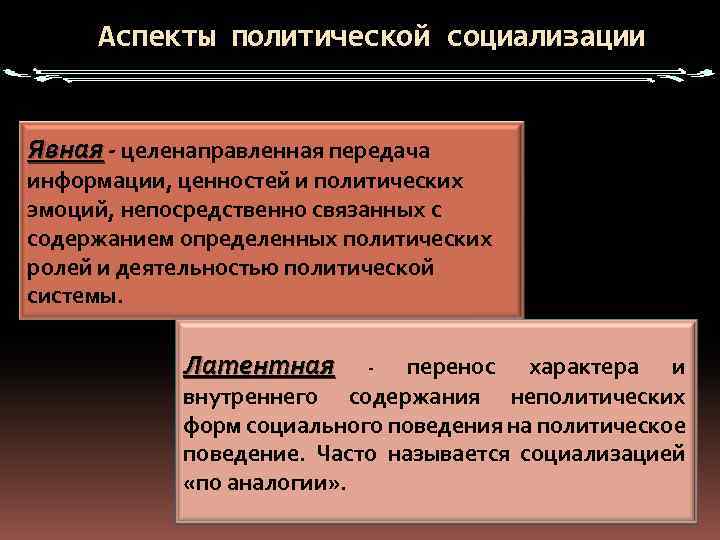 Аспекты политической социализации

Явная - целенаправленная передача информации, ценностей и политических эмоций, непосредственно связанных с содержанием определенных политических ролей и деятельностью политической системы.

Латентная - перенос характера и внутреннего содержания неполитических форм социального поведения на политическое поведение. Часто называется социализацией «по аналогии».